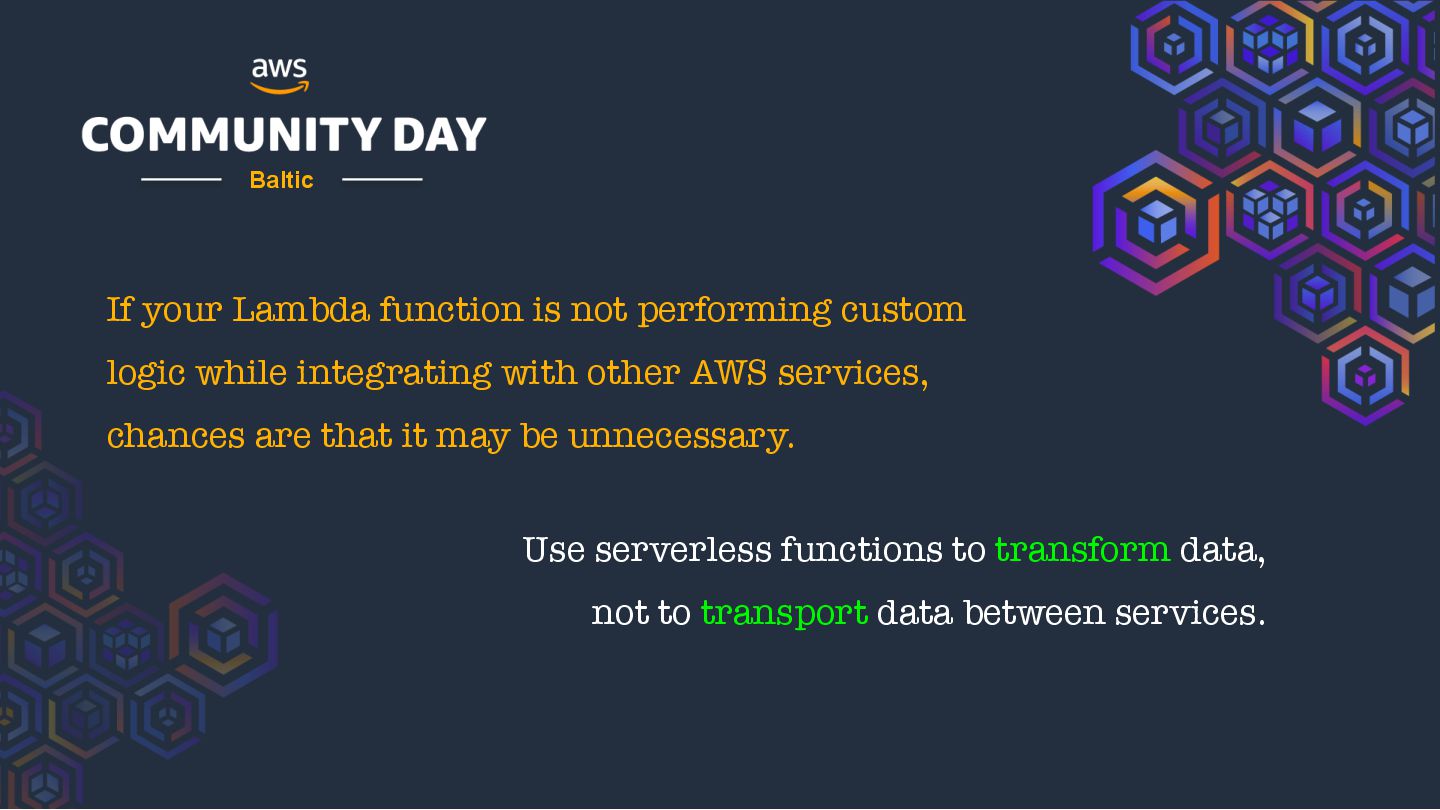 aws
COMMUNITY DAY
Baltic

If your Lambda function is not performing custom logic while integrating with other AWS services, chances are that it may be unnecessary.

Use serverless functions to transform data, not to transport data between services.